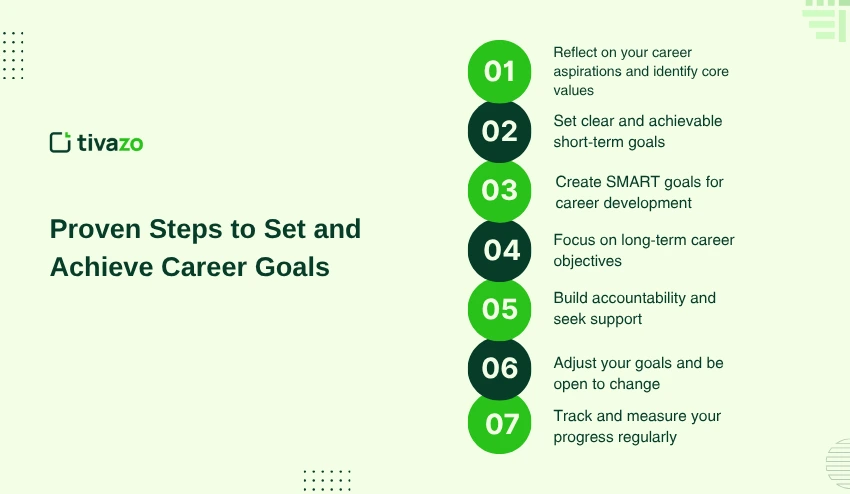 tivazo

Proven Steps to Set and Achieve Career Goals

01 Reflect on your career aspirations and identify core values

02 Set clear and achievable short-term goals

03 Create SMART goals for career development

04 Focus on long-term career objectives

05 Build accountability and seek support

06 Adjust your goals and be open to change

07 Track and measure your progress regularly